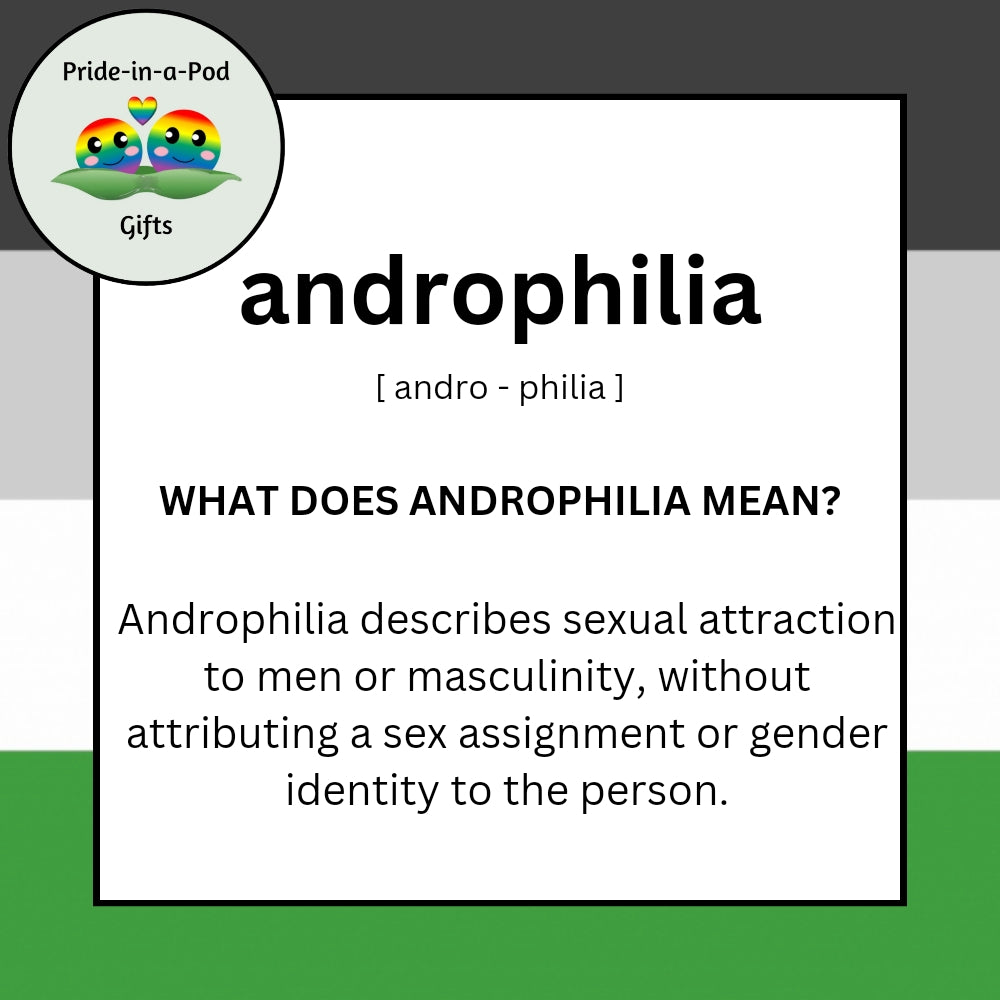 Pride-in-a-Pod

Gifts

androphilia

[ andro - philia ]

WHAT DOES ANDROPHILIA MEAN?

Androphilia describes sexual attraction to men or masculinity, without attributing a sex assignment or gender identity to the person.